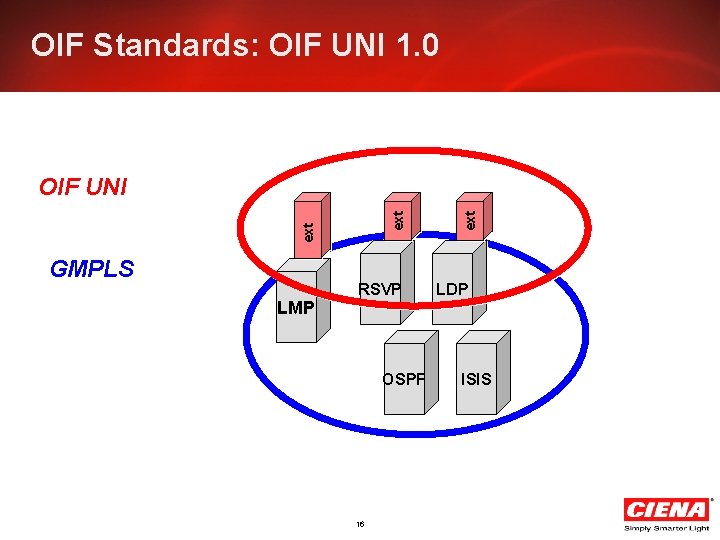 OIF Standards: OIF UNI 1.0

OIF UNI

GMPLS

ext

ext

ext

LMP

RSVP

LDP

OSPF

ISIS

16

CIENA®
Simply Smarter Light